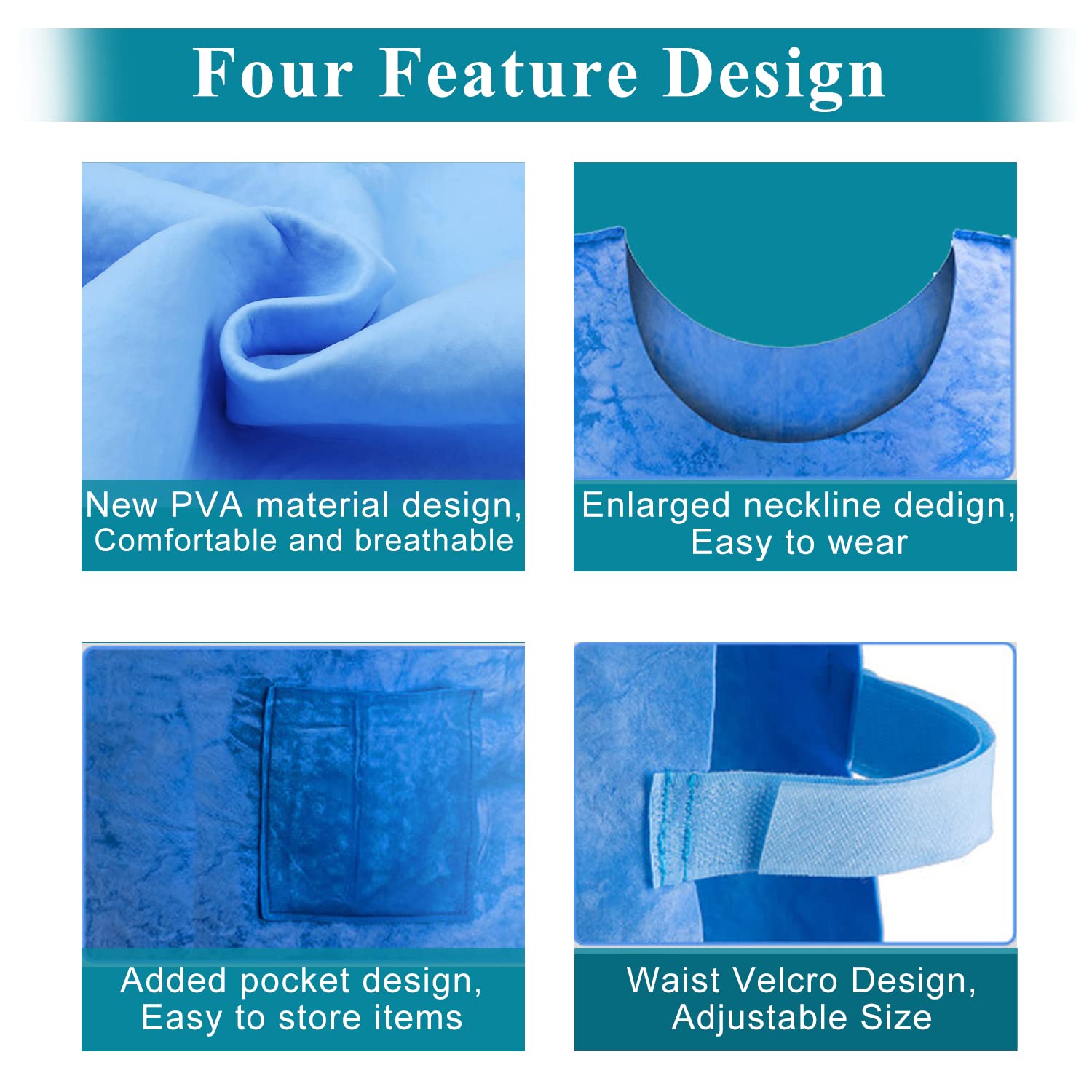 Four Feature Design

New PVA material design,
Comfortable and breathable

Enlarged neckline dedign,
Easy to wear

Added pocket design,
Easy to store items

Waist Velcro Design,
Adjustable Size